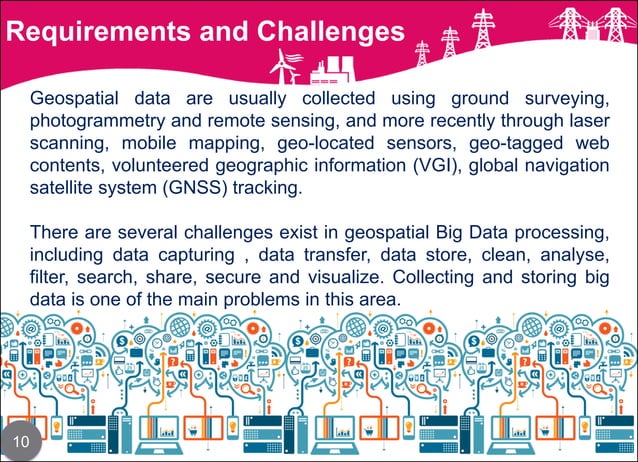 Requirements and Challenges

Geospatial data are usually collected using ground surveying, photogrammetry and remote sensing, and more recently through laser scanning, mobile mapping, geo-located sensors, geo-tagged web contents, volunteered geographic information (VGI), global navigation satellite system (GNSS) tracking.

There are several challenges exist in geospatial Big Data processing, including data capturing , data transfer, data store, clean, analyse, filter, search, share, secure and visualize. Collecting and storing big data is one of the main problems in this area.

10